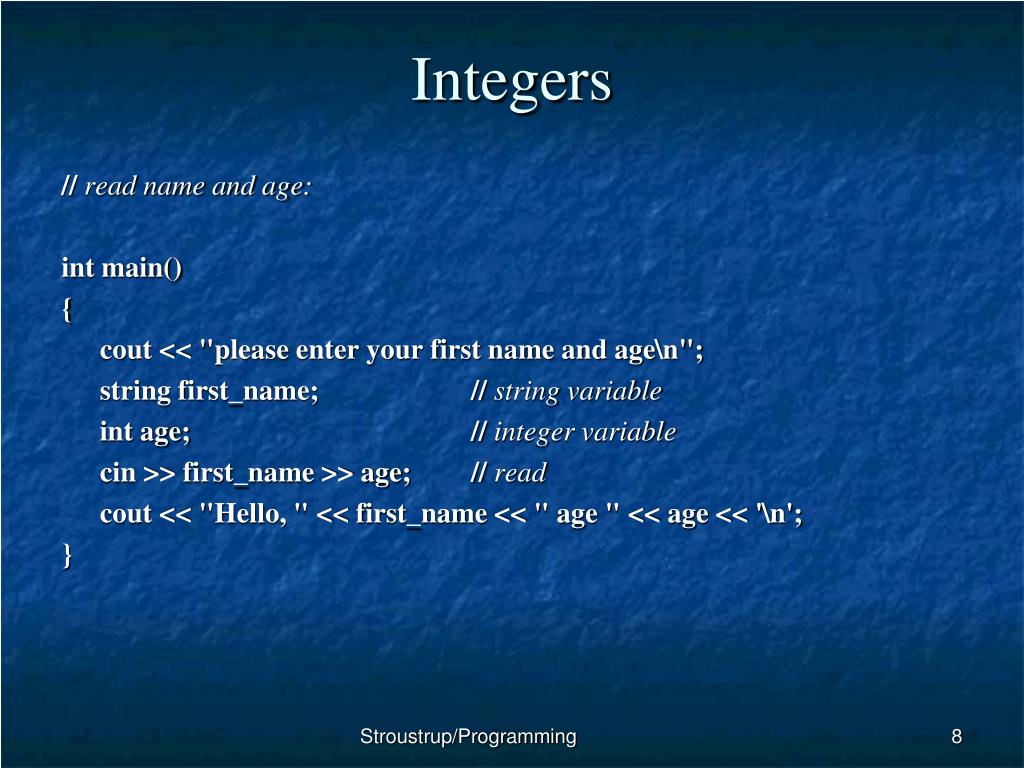 Integers

// read name and age:

int main()
{
cout << "please enter your first name and age\n";
string first_name; // string variable
int age; // integer variable
cin >> first_name >> age; // read
cout << "Hello, " << first_name << " age " << age << '\n';
}

Stroustrup/Programming

8